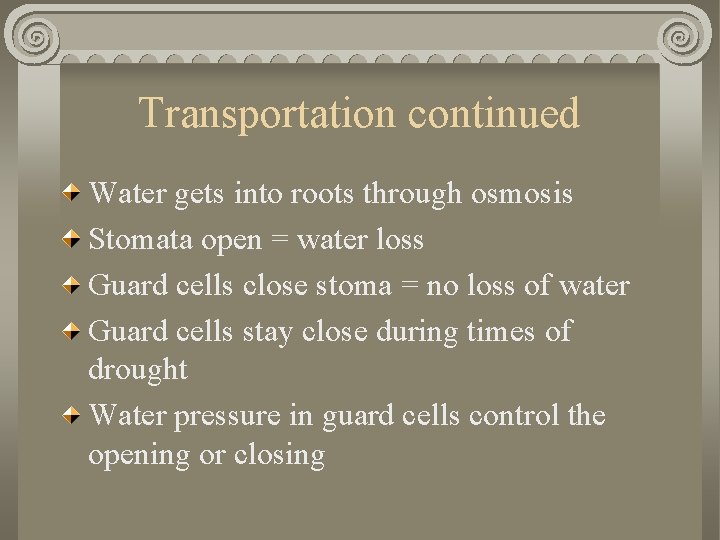 Transportation continued

Water gets into roots through osmosis

Stomata open = water loss

Guard cells close stoma = no loss of water

Guard cells stay close during times of drought

Water pressure in guard cells control the opening or closing